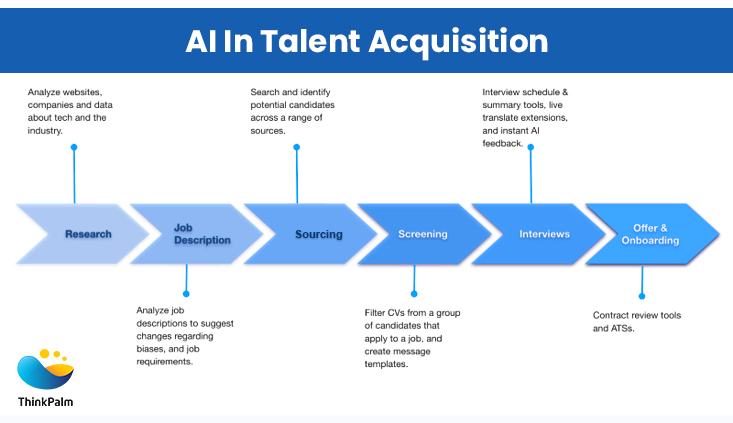 AI In Talent Acquisition

Analyze websites, companies and data about tech and the industry.

Search and identify potential candidates across a range of sources.

Interview schedule & summary tools, live translate extensions, and instant AI feedback.

Research

Job Description

Sourcing

Screening

Interviews

Offer & Onboarding

Analyze job descriptions to suggest changes regarding biases, and job requirements.

Filter CVs from a group of candidates that apply to a job, and create message templates.

Contract review tools and ATSs.

ThinkPalm